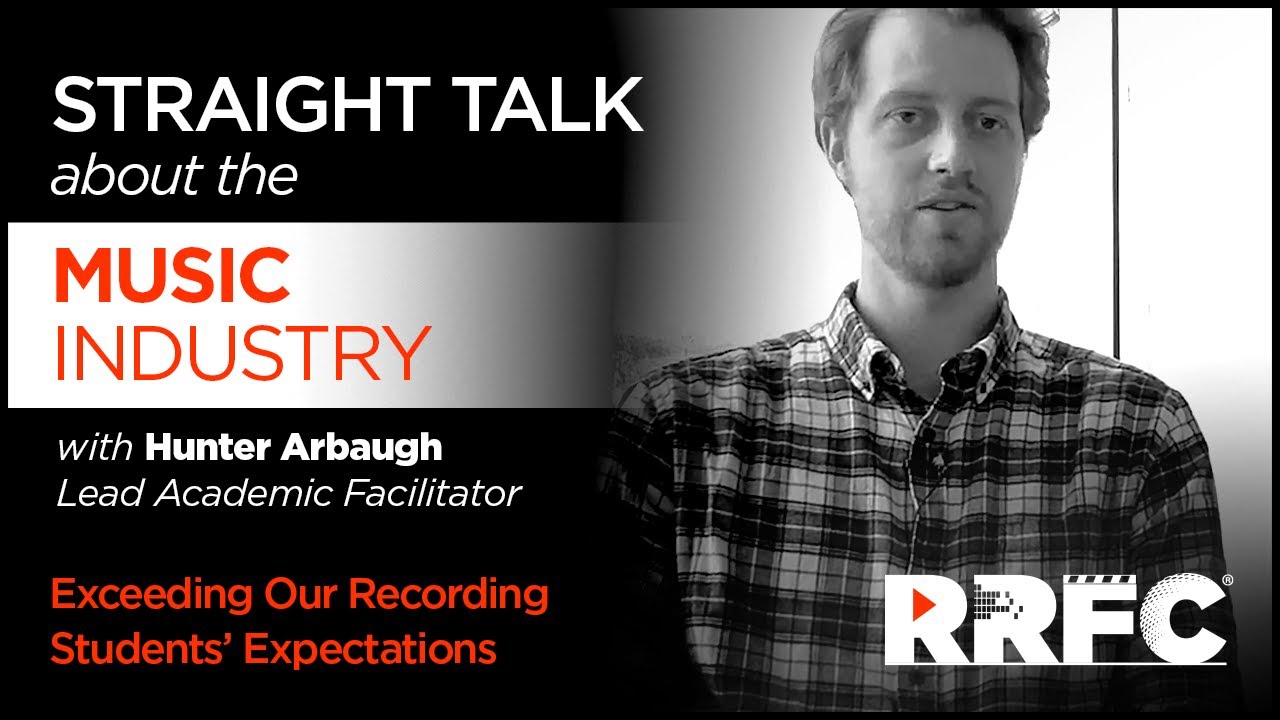 STRAIGHT TALK
about the

MUSIC
INDUSTRY

with Hunter Arbaugh
Lead Academic Facilitator

Exceeding Our Recording Students' Expectations

RRFC®